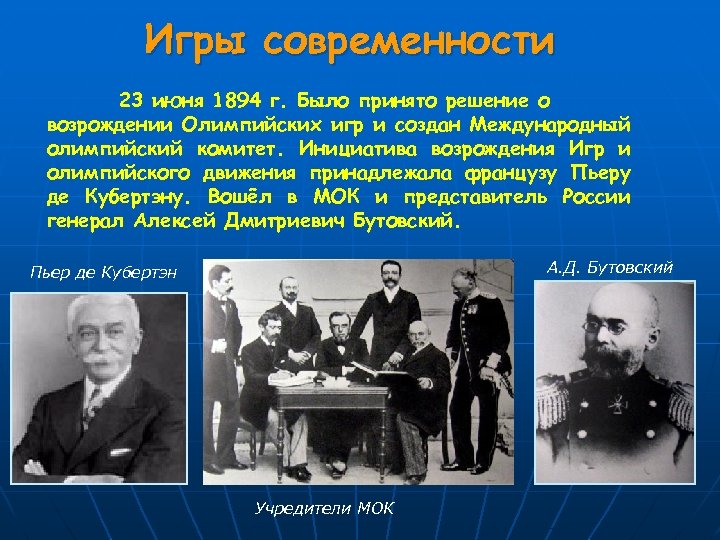 Игры современности

23 июня 1894 г. Было принято решение о возрождении Олимпийских игр и создан Международный олимпийский комитет. Инициатива возрождения Игр и олимпийского движения принадлежала французу Пьеру де Кубертэну. Вошёл в МОК и представитель России генерал Алексей Дмитриевич Бутовский.

Пьер де Кубертэн

А.Д. Бутовский

Учредители МОК